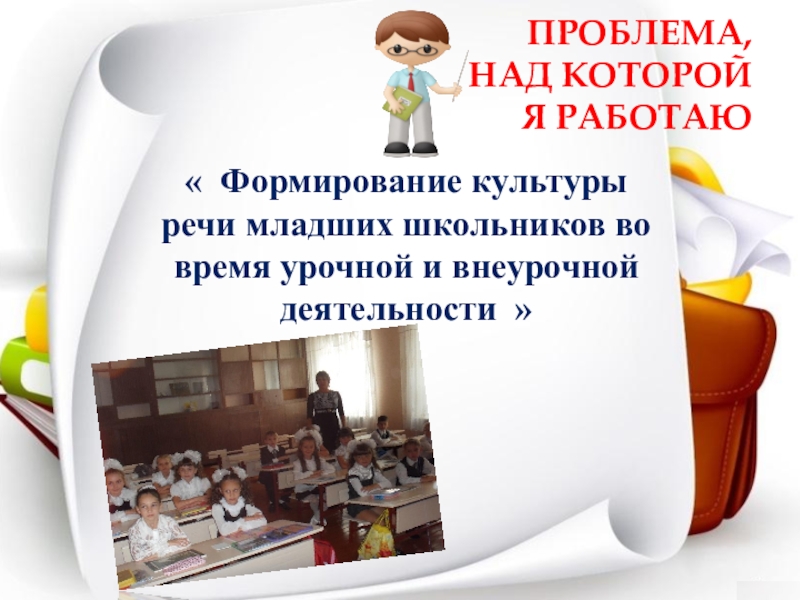 ПРОБЛЕМА, НАД КОТОРОЙ Я РАБОТАЮ

«  Формирование культуры речи младших школьников во время урочной и внеурочной деятельности  »